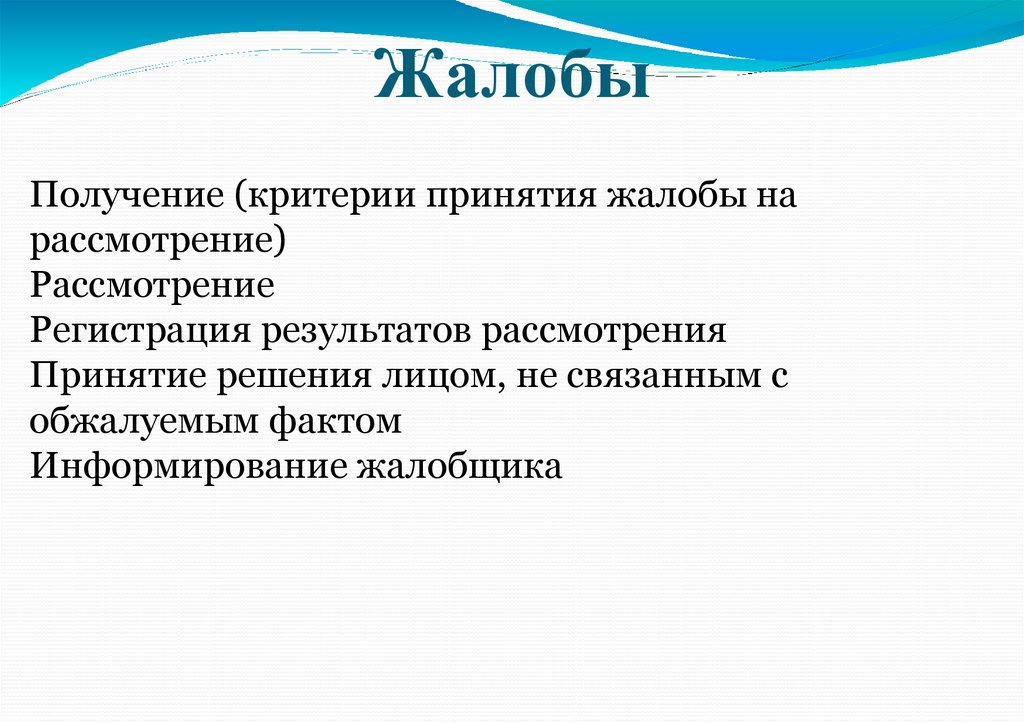 Жалобы

Получение (критерии принятия жалобы на рассмотрение)
Рассмотрение
Регистрация результатов рассмотрения
Принятие решения лицом, не связанным с обжалуемым фактом
Информирование жалобщика